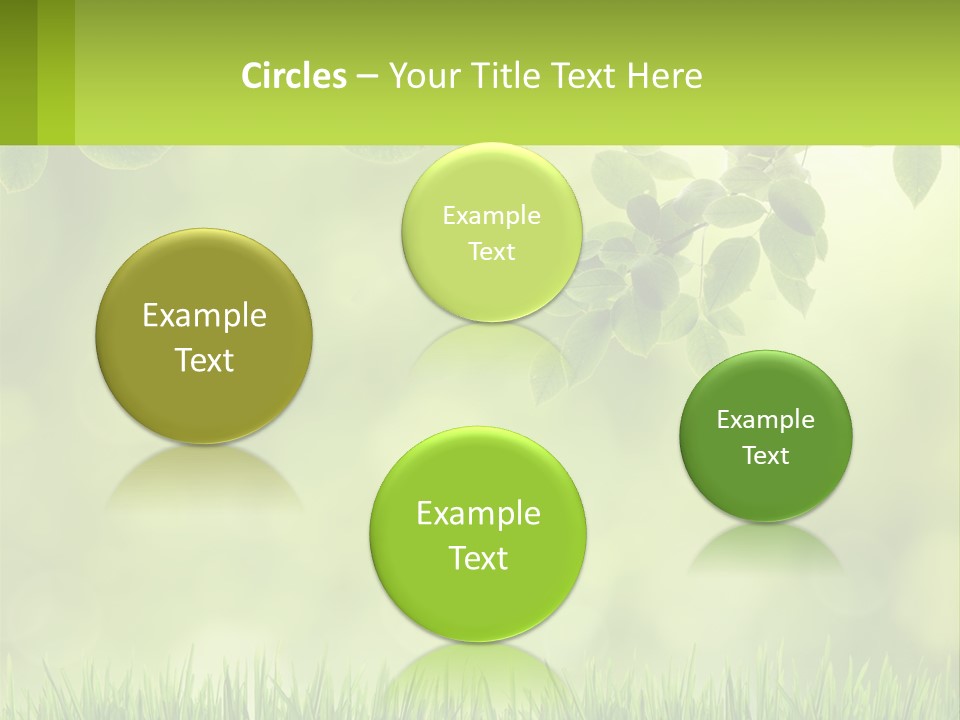 Circles – Your Title Text Here

Example Text

Example Text

Example Text

Example Text